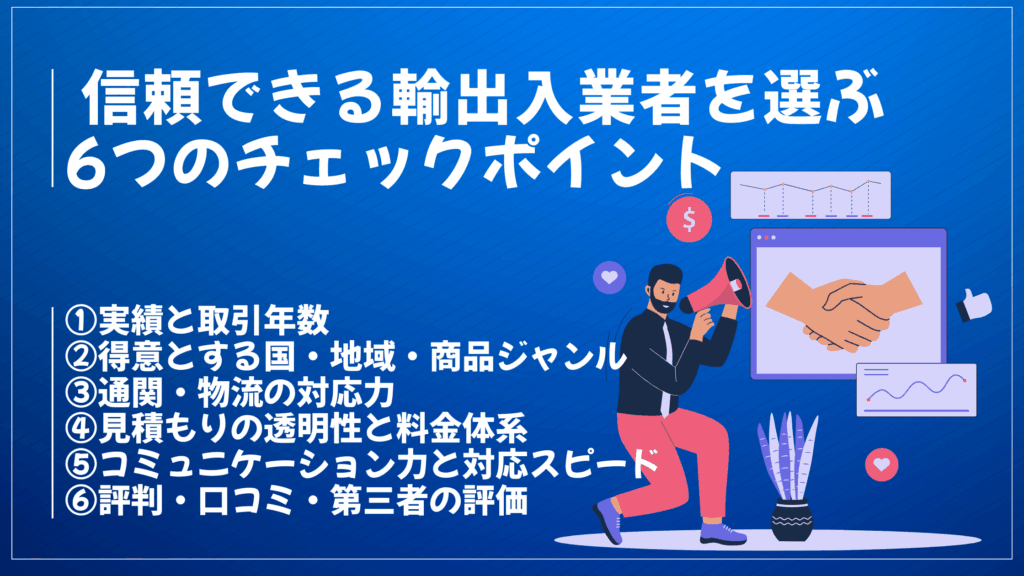 信頼できる輸出入業者を選ぶ
6つのチェックポイント

$

①実績と取引年数
②得意とする国・地域・商品ジャンル
③通関・物流の対応力
④見積もりの透明性と料金体系
⑤コミュニケーション力と対応スピード
⑥評判・口コミ・第三者の評価